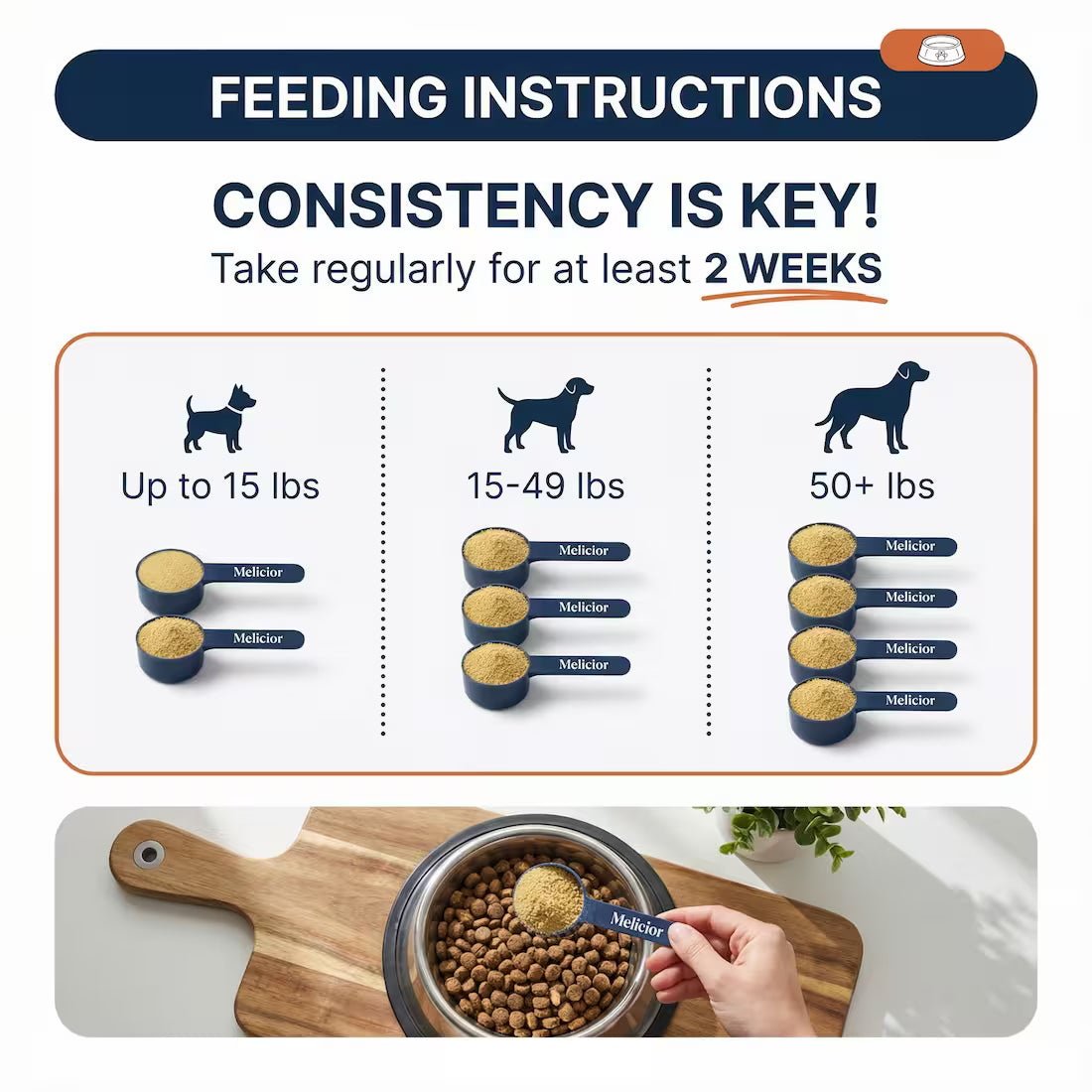 FEEDING INSTRUCTIONS

CONSISTENCY IS KEY!
Take regularly for at least 2 WEEKS

Up to 15 lbs

Melicior
Melicior

15-49 lbs

Melicior
Melicior
Melicior

50+ lbs

Melicior
Melicior
Melicior
Melicior

Melicior